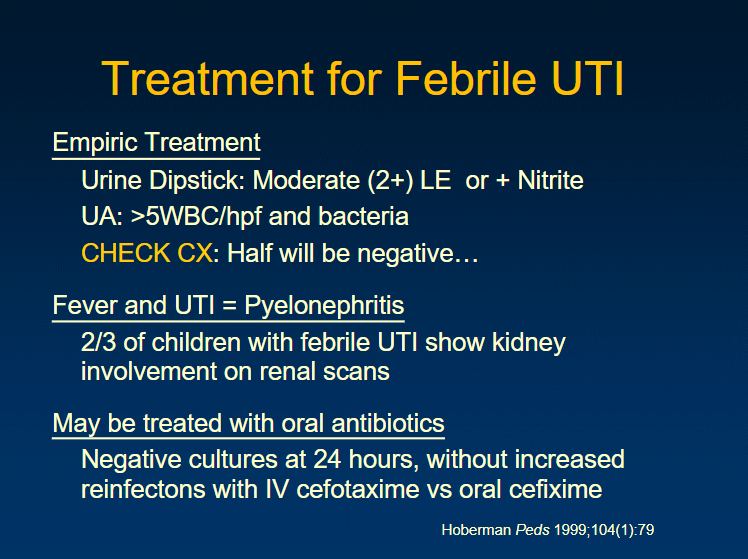 Treatment for Febrile UTI

Empiric Treatment

Urine Dipstick: Moderate (2+) LE or + Nitrite

UA: >5WBC/hpf and bacteria

CHECK CX: Half will be negative…

Fever and UTI = Pyelonephritis

2/3 of children with febrile UTI show kidney involvement on renal scans

May be treated with oral antibiotics

Negative cultures at 24 hours, without increased reinfectons with IV cefotaxime vs oral cefixime

Hoberman Peds 1999;104(1):79